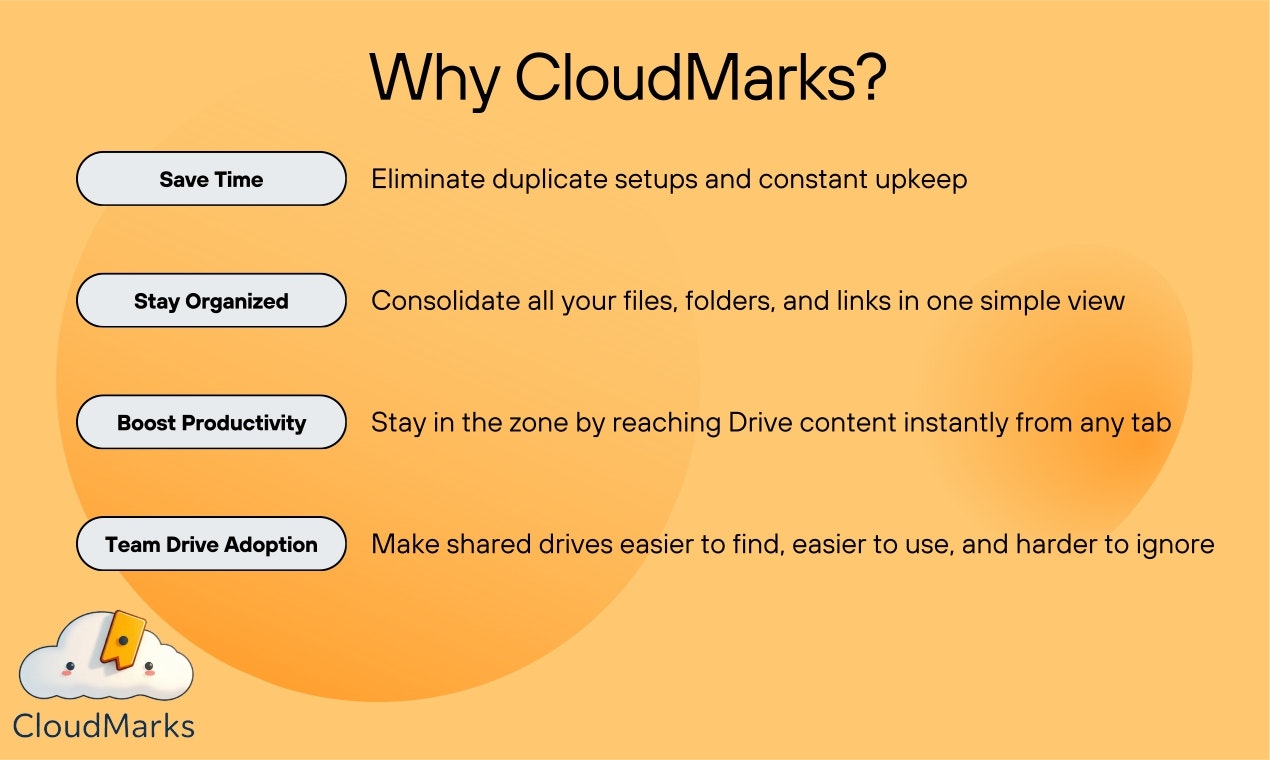 Why CloudMarks?

Save Time
Eliminate duplicate setups and constant upkeep

Stay Organized
Consolidate all your files, folders, and links in one simple view

Boost Productivity
Stay in the zone by reaching Drive content instantly from any tab

Team Drive Adoption
Make shared drives easier to find, easier to use, and harder to ignore

CloudMarks